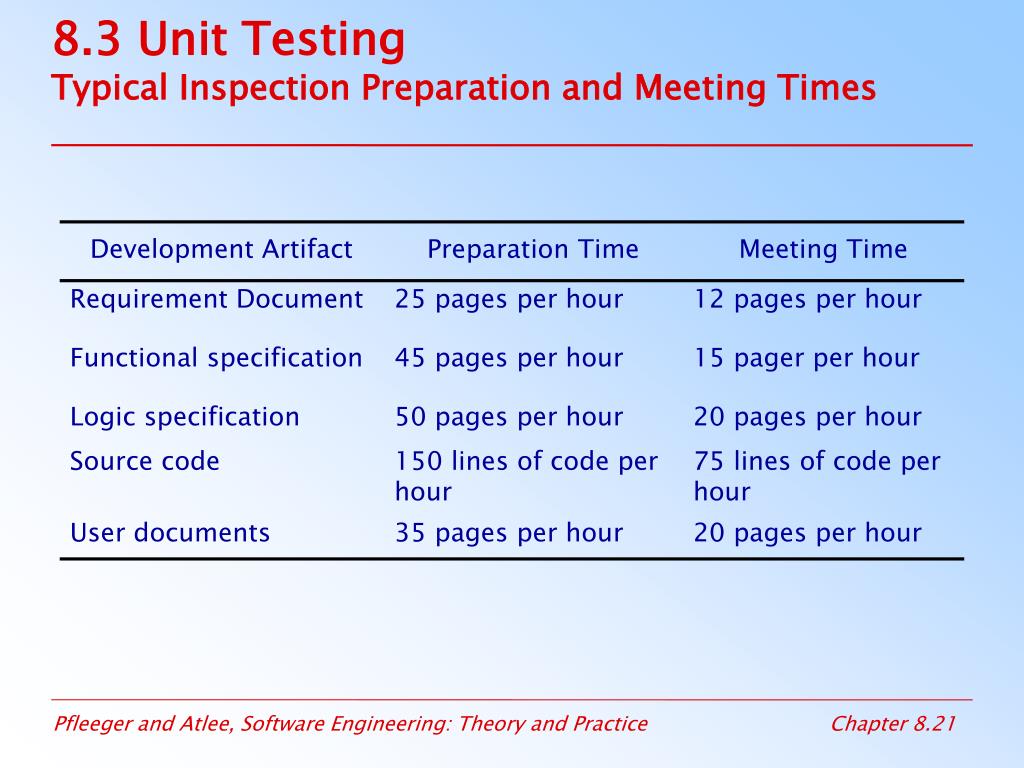 8.3 Unit Testing
Typical Inspection Preparation and Meeting Times

| Development Artifact | Preparation Time | Meeting Time |
|---|---|---|
| Requirement Document | 25 pages per hour | 12 pages per hour |
| Functional specification | 45 pages per hour | 15 pager per hour |
| Logic specification | 50 pages per hour | 20 pages per hour |
| Source code | 150 lines of code per hour | 75 lines of code per hour |
| User documents | 35 pages per hour | 20 pages per hour |

Pfleeger and Atlee, Software Engineering: Theory and Practice
Chapter 8.21